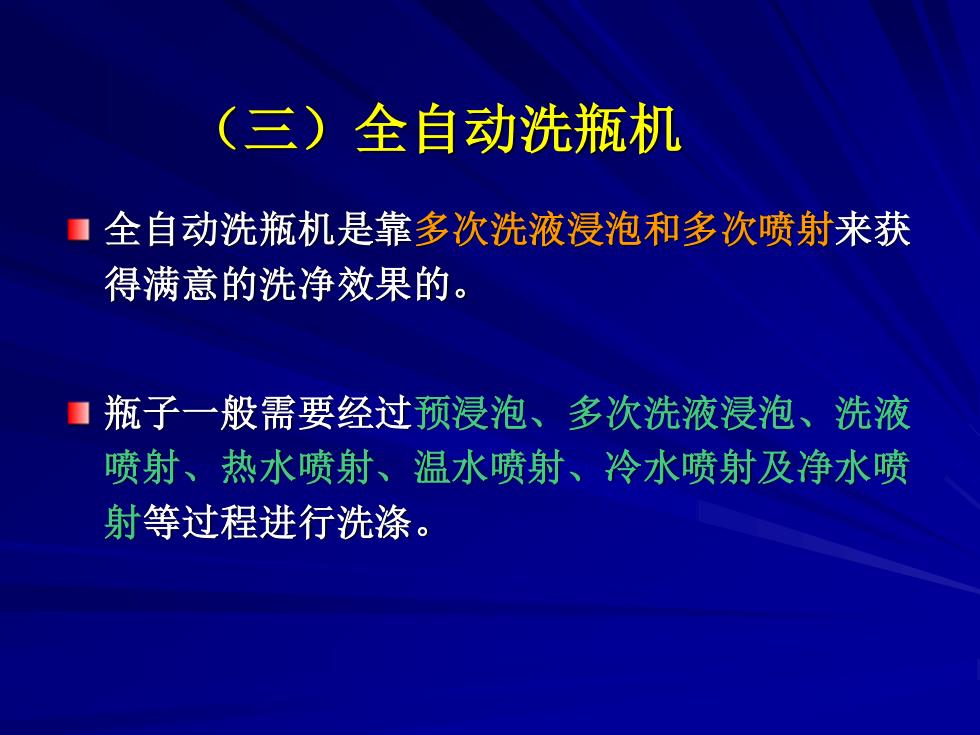 （三）全自动洗瓶机

全自动洗瓶机是靠多次洗液浸泡和多次喷射来获得满意的洗净效果的。

瓶子一般需要经过预浸泡、多次洗液浸泡、洗液喷射、热水喷射、温水喷射、冷水喷射及净水喷射等过程进行洗涤。